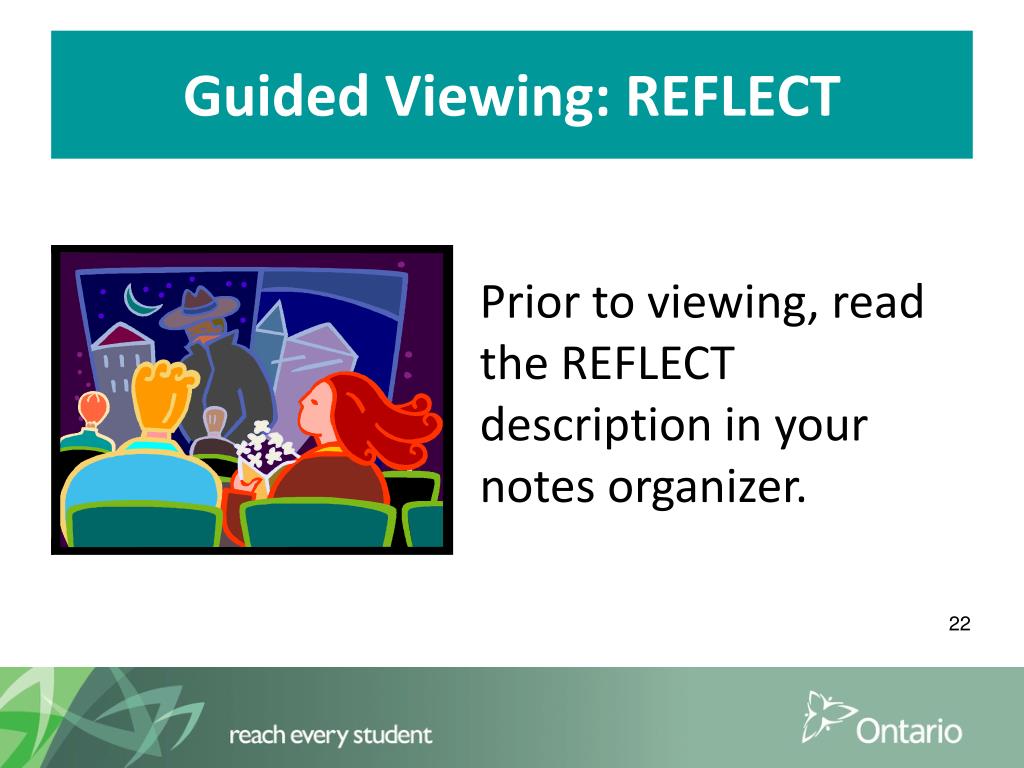 Guided Viewing: REFLECT

Prior to viewing, read the REFLECT description in your notes organizer.

22

reach every student

Ontario